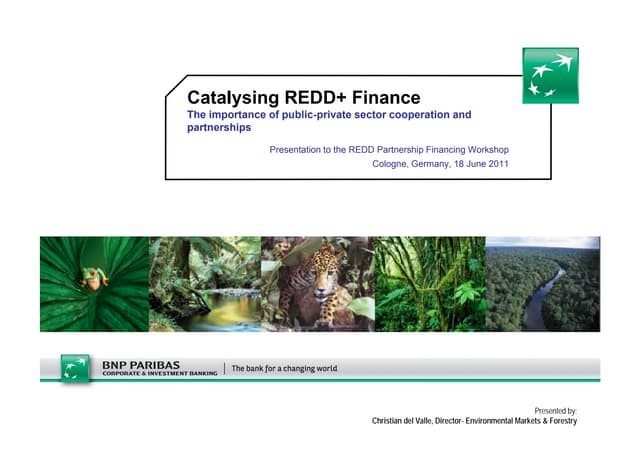 Catalysing REDD+ Finance

The importance of public-private sector cooperation and partnerships

Presentation to the REDD Partnership Financing Workshop

Cologne, Germany, 18 June 2011

BNP PARIBAS
CORPORATE & INVESTMENT BANKING

The bank for a changing world

Presented by:

Christian del Valle, Director- Environmental Markets & Forestry